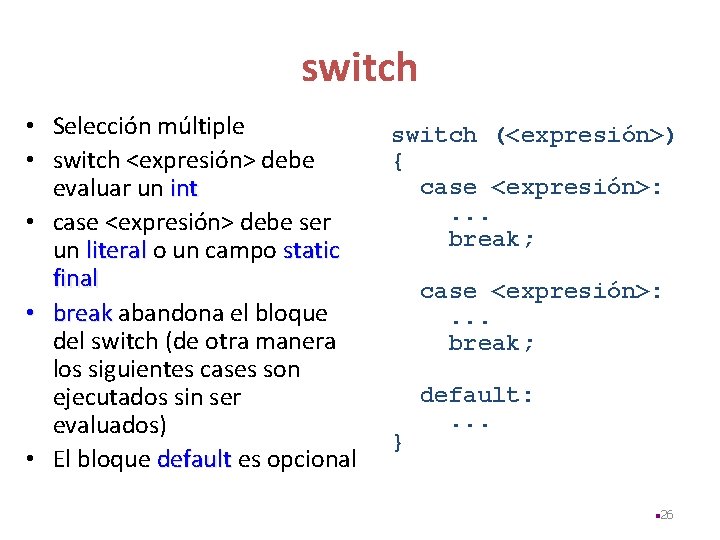 switch

• Selección múltiple
• switch <expresión> debe evaluar un int
• case <expresión> debe ser un literal o un campo static final
• break abandona el bloque del switch (de otra manera los siguientes cases son ejecutados sin ser evaluados)
• El bloque default es opcional

switch (<expresión>)
{
  case <expresión>:
    ...
    break;

  case <expresión>:
    ...
    break;

  default:
    ...
}

26